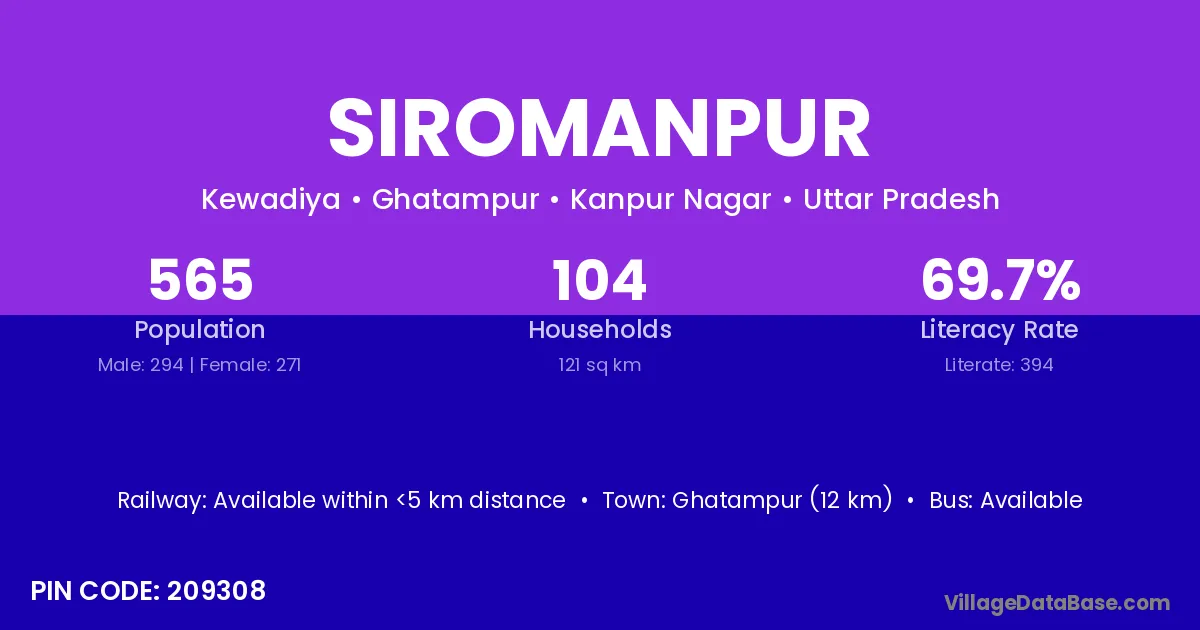 SIROMANPUR

Kewadiya • Ghatampur • Kanpur Nagar • Uttar Pradesh

565
Population
Male: 294 | Female: 271

104
Households
121 sq km

69.7%
Literacy Rate
Literate: 394

Railway: Available within <5 km distance • Town: Ghatampur (12 km) • Bus: Available

PIN CODE: 209308

VillageDataBase.com